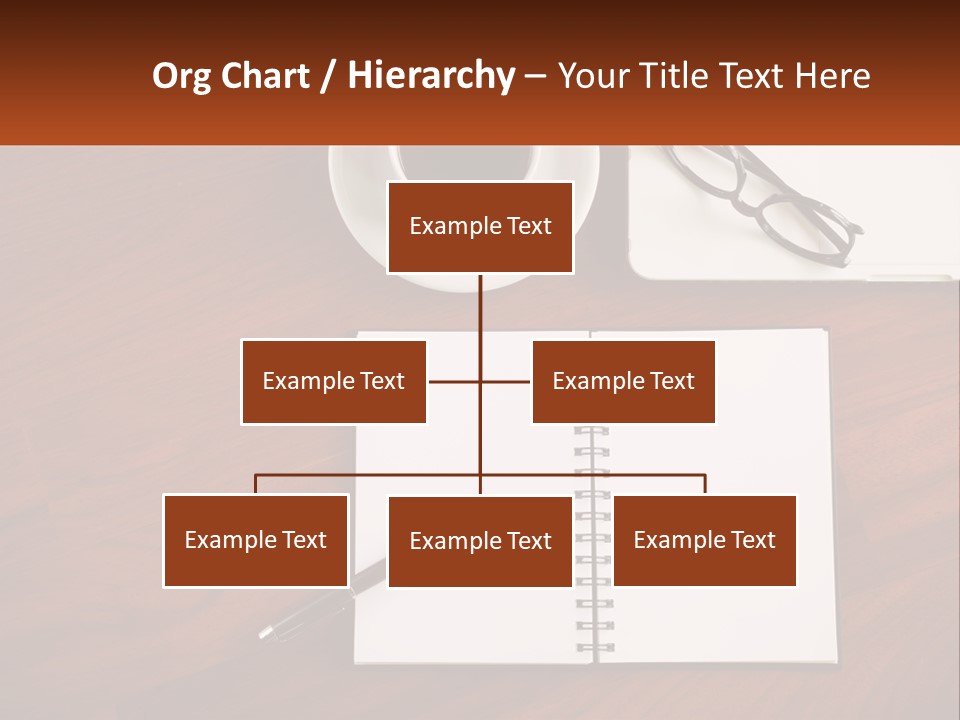 Org Chart / Hierarchy – Your Title Text Here

Example Text

Example Text

Example Text

Example Text

Example Text

Example Text